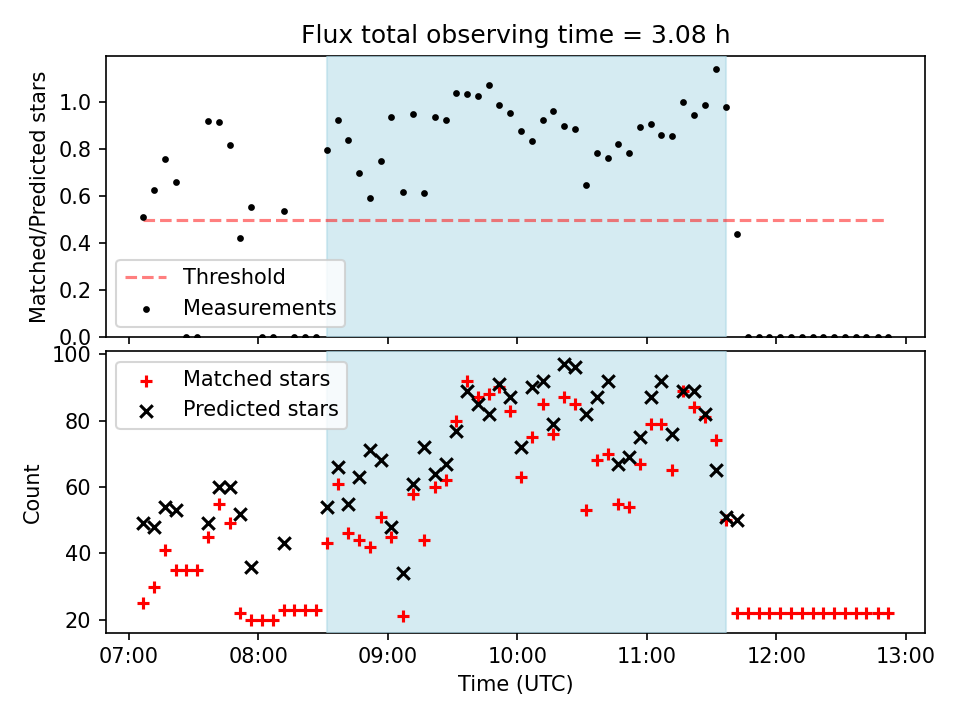 Flux total observing time = 3.08 h

Matched/Predicted stars

1.0
0.8
0.6
0.4
0.2
0.0

Threshold
Measurements

Count

100
80
60
40
20

Matched stars
Predicted stars

07:00 08:00 09:00 10:00 11:00 12:00 13:00

Time (UTC)